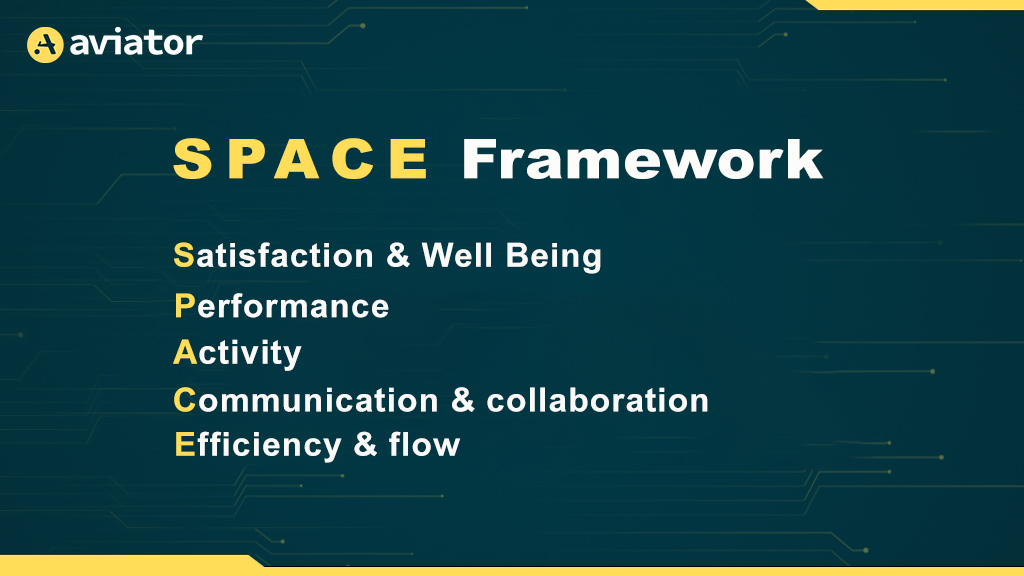 aviator

SPACE Framework

Satisfaction & Well Being
Performance
Activity
Communication & collaboration
Efficiency & flow